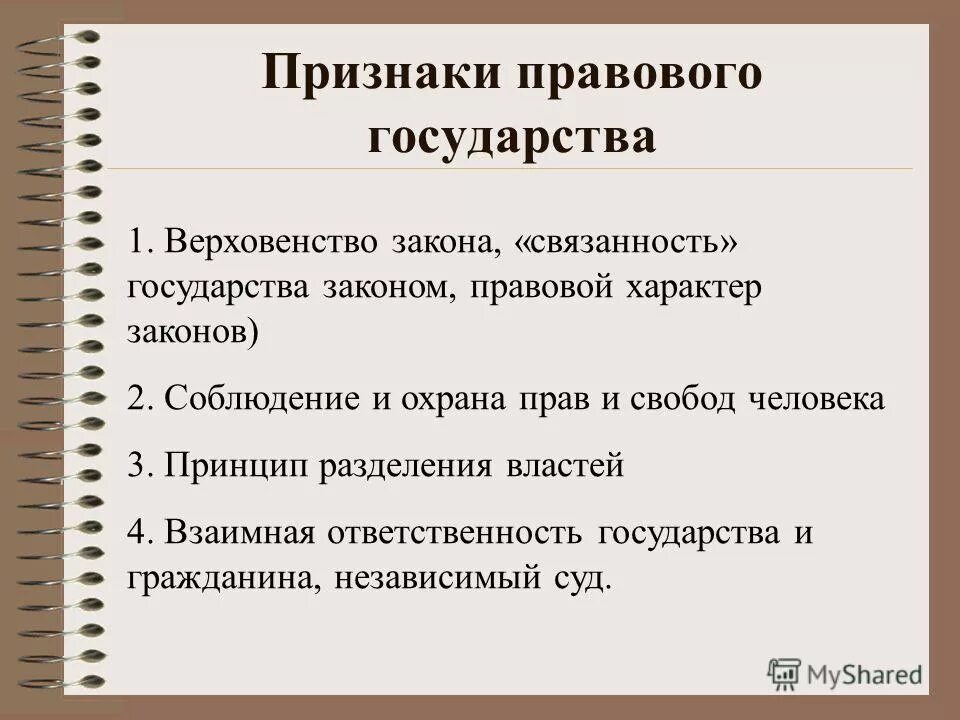 Признаки правового государства

1. Верховенство закона, «связанность» государства законом, правовой характер законов)

2. Соблюдение и охрана прав и свобод человека

3. Принцип разделения властей

4. Взаимная ответственность государства и гражданина, независимый суд.

MyShared